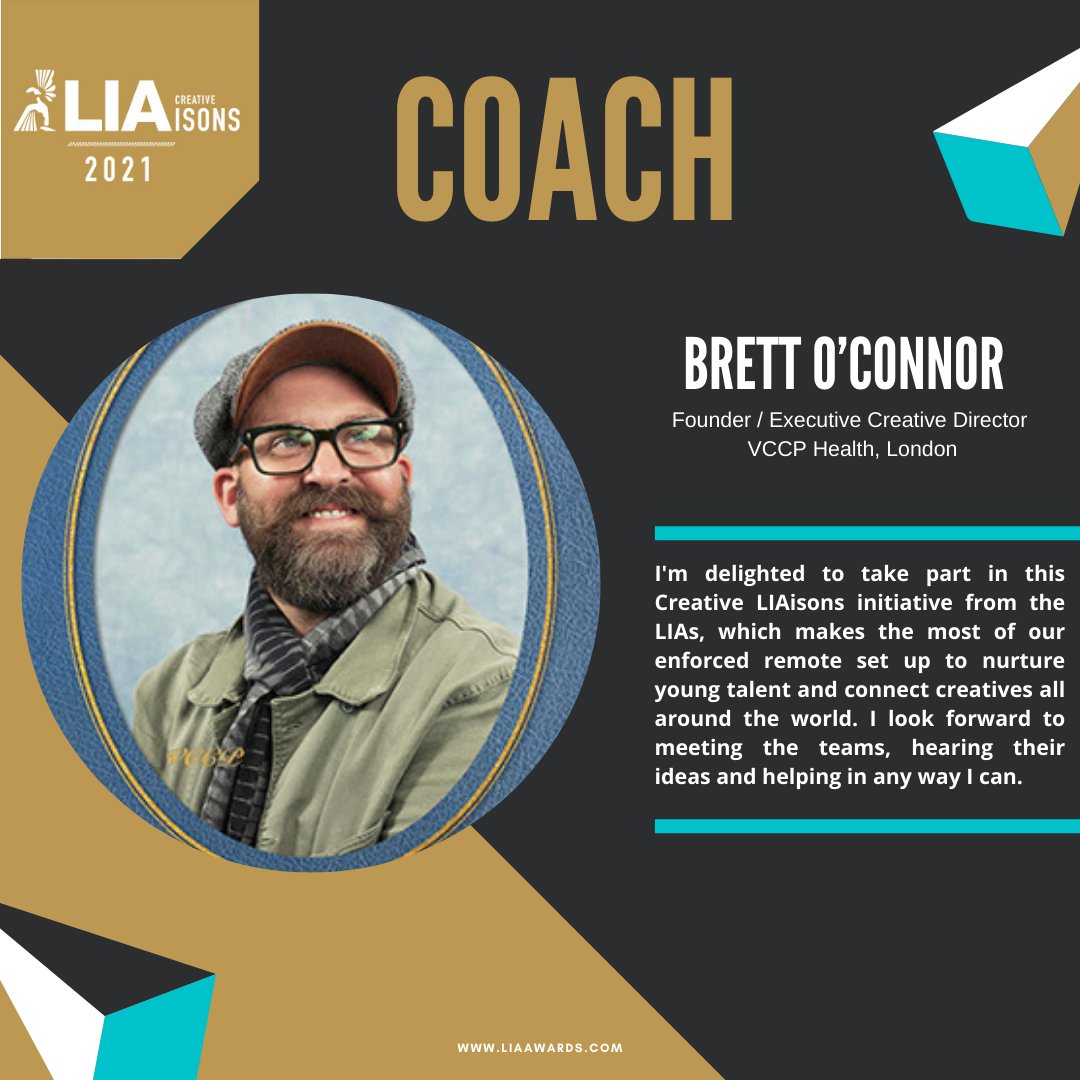 LIA CREATIVE ISONS
2021

COACH

BRETT O'CONNOR

Founder / Executive Creative Director
VCCP Health, London

I'm delighted to take part in this Creative LIAisons initiative from the LIAs, which makes the most of our enforced remote set up to nurture young talent and connect creatives all around the world. I look forward to meeting the teams, hearing their ideas and helping in any way I can.

VCCP

WWW.LIAAWARDS.COM